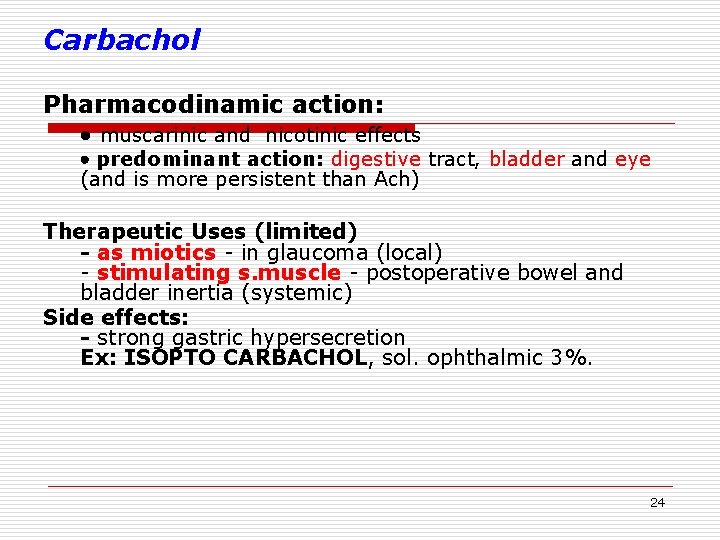 Carbachol

Pharmacodinamic action:

• muscarinic and nicotinic effects

• predominant action: digestive tract, bladder and eye (and is more persistent than Ach)

Therapeutic Uses (limited)
- as miotics - in glaucoma (local)
- stimulating s.muscle - postoperative bowel and bladder inertia (systemic)

Side effects:
- strong gastric hypersecretion
Ex: ISOPTO CARBACHOL, sol. ophthalmic 3%.

24